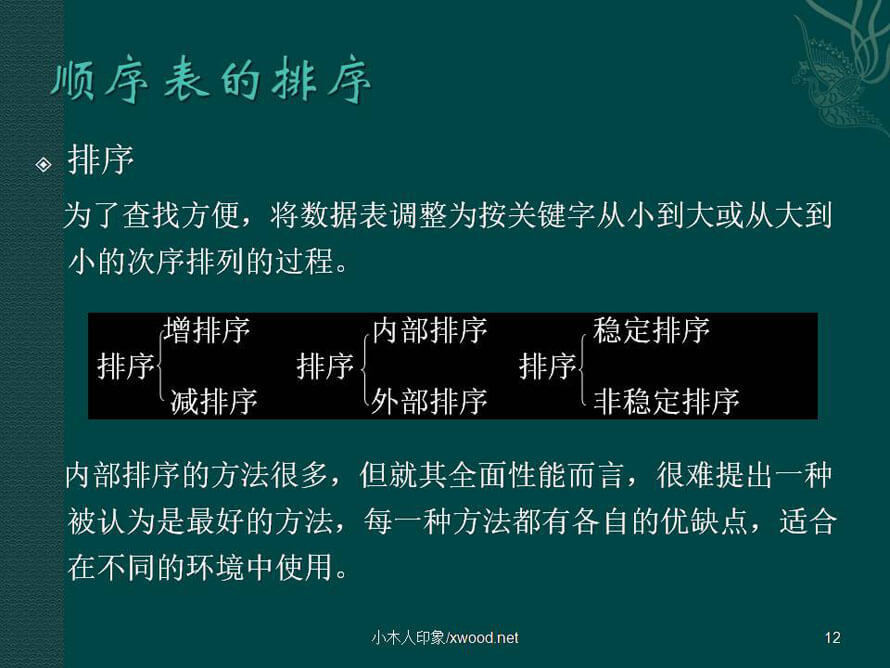 顺序表的排序

排序

为了查找方便，将数据表调整为按关键字从小到大或从大到小的次序排列的过程。

排序 增排序 减排序　排序 内部排序 外部排序　排序 稳定排序 非稳定排序

内部排序的方法很多，但就其全面性能而言，很难提出一种被认为是最好的方法，每一种方法都有各自的优缺点，适合在不同的环境中使用。

小木人印象/xwood.net

12